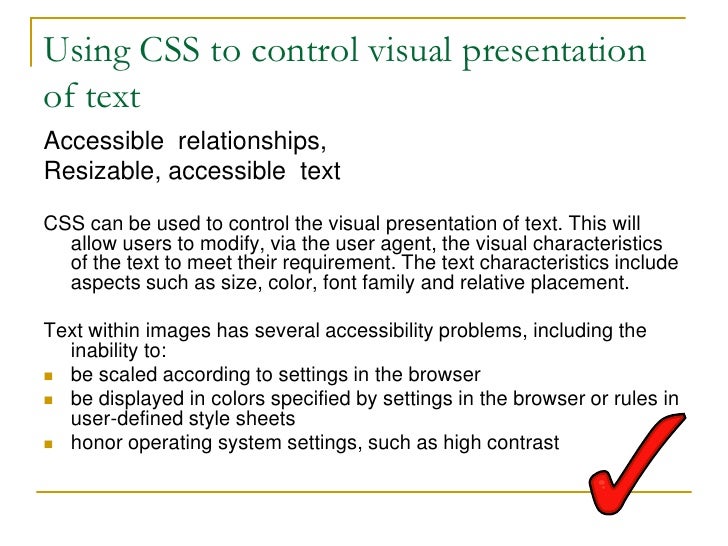 Using CSS to control visual presentation of text

Accessible relationships,
Resizable, accessible text

CSS can be used to control the visual presentation of text. This will allow users to modify, via the user agent, the visual characteristics of the text to meet their requirement. The text characteristics include aspects such as size, color, font family and relative placement.

Text within images has several accessibility problems, including the inability to:
- be scaled according to settings in the browser
- be displayed in colors specified by settings in the browser or rules in user-defined style sheets
- honor operating system settings, such as high contrast